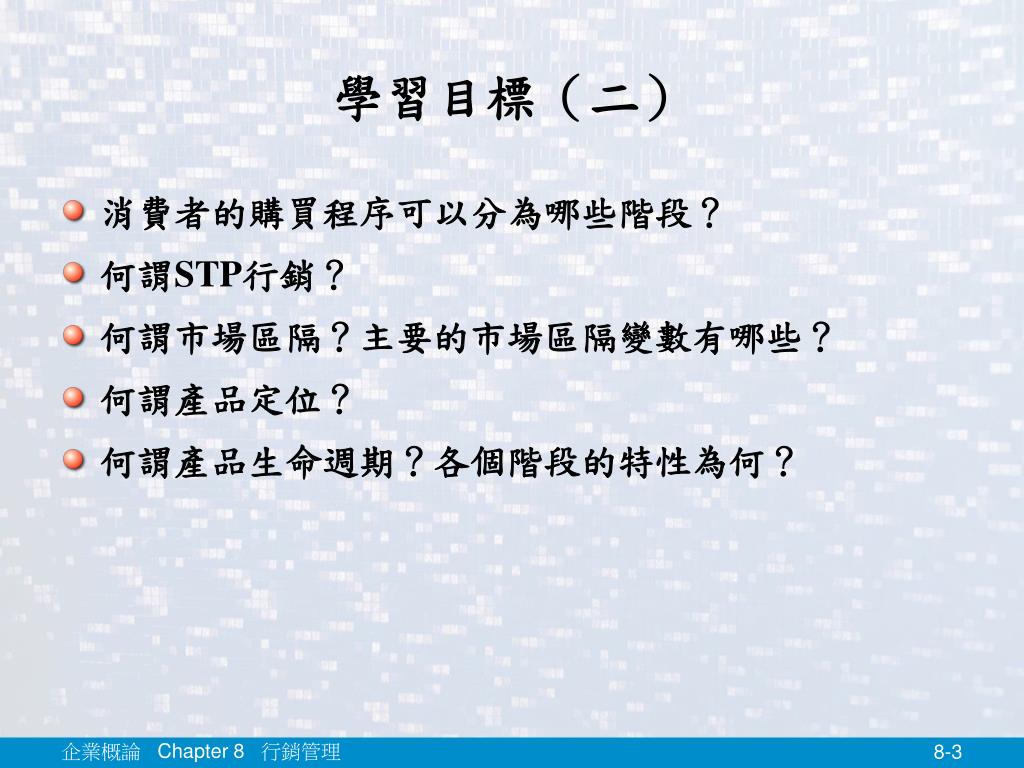 學習目標（二）

消費者的購買程序可以分為哪些階段？

何謂STP行銷？

何謂市場區隔？主要的市場區隔變數有哪些？

何謂產品定位？

何謂產品生命週期？各個階段的特性為何？

企業概論　Chapter 8　行銷管理

8-3